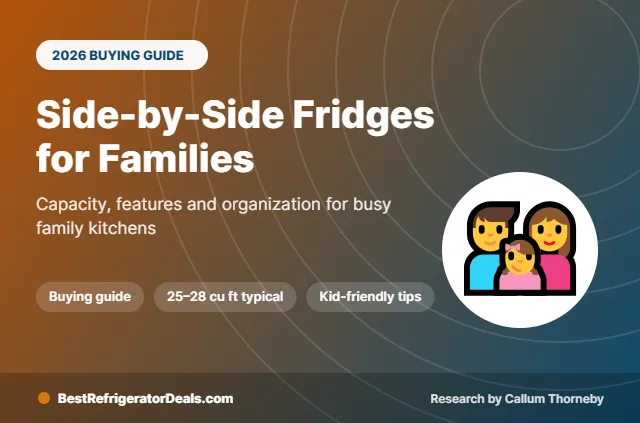 2026 BUYING GUIDE

Side-by-Side Fridges for Families

Capacity, features and organization for busy family kitchens

Buying guide

25–28 cu ft typical

Kid-friendly tips

BestRefrigeratorDeals.com

Research by Callum Thorneby